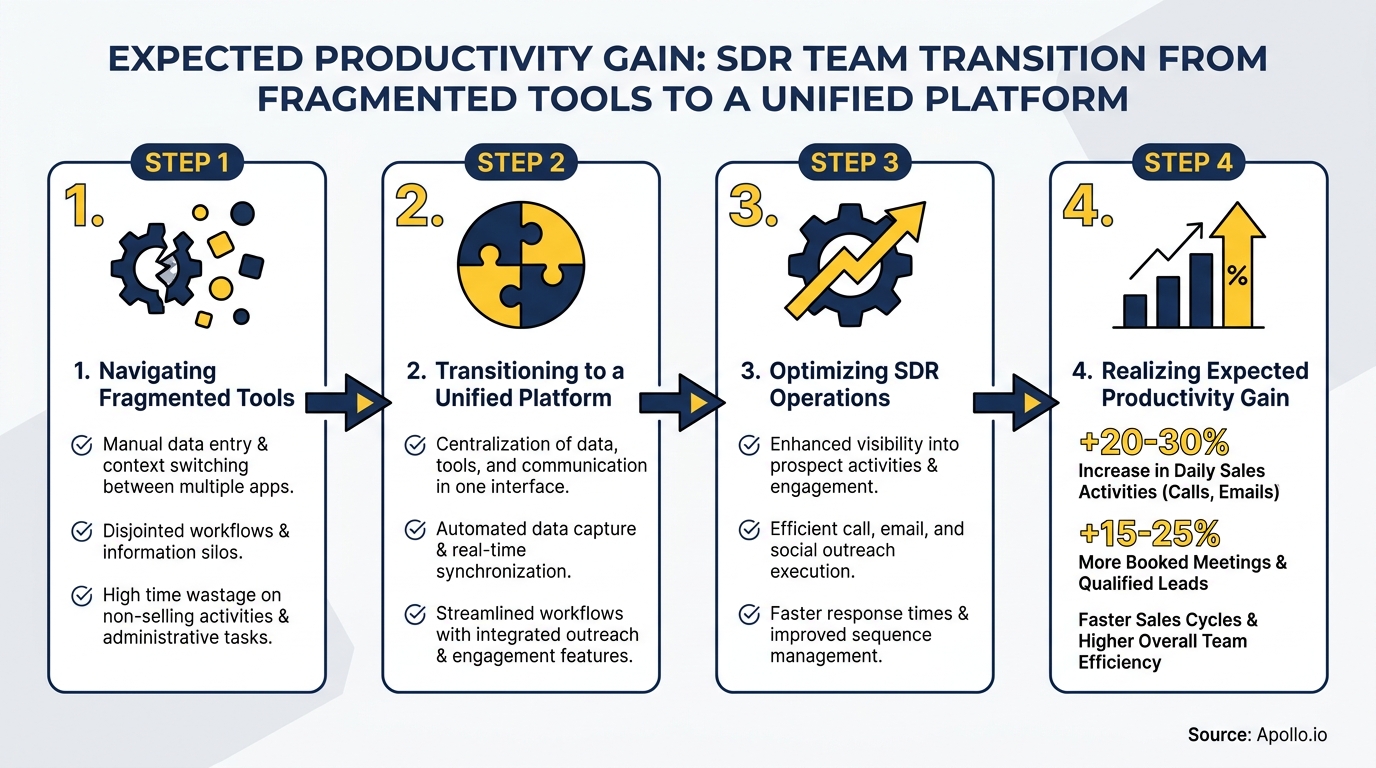 EXPECTED PRODUCTIVITY GAIN: SDR TEAM TRANSITION FROM FRAGMENTED TOOLS TO A UNIFIED PLATFORM

STEP 1

1.

1. Navigating Fragmented Tools

Manual data entry & context switching between multiple apps.

Disjointed workflows & information silos.

High time wastage on non-selling activities & administrative tasks.

STEP 2

2.

2. Transitioning to a Unified Platform

Centralization of data, tools, and communication in one interface.

Automated data capture & real-time synchronization.

Streamlined workflows with integrated outreach & engagement features.

STEP 3

3.

3. Optimizing SDR Operations

Enhanced visibility into prospect activities & engagement.

Efficient call, email, and social outreach execution.

Faster response times & improved sequence management.

STEP 4

4.

%

4. Realizing Expected Productivity Gain

+20-30%
Increase in Daily Sales Activities (Calls, Emails)

+15-25%
More Booked Meetings & Qualified Leads

Faster Sales Cycles & Higher Overall Team Efficiency

Source: Apollo.io